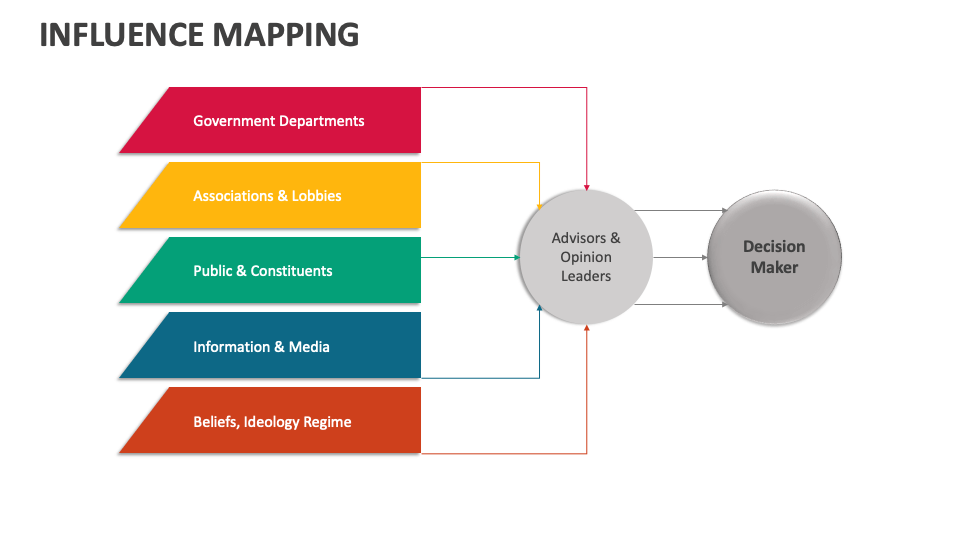 INFLUENCE MAPPING

Government Departments

Associations & Lobbies

Public & Constituents

Information & Media

Beliefs, Ideology Regime

Advisors & Opinion Leaders

Decision Maker